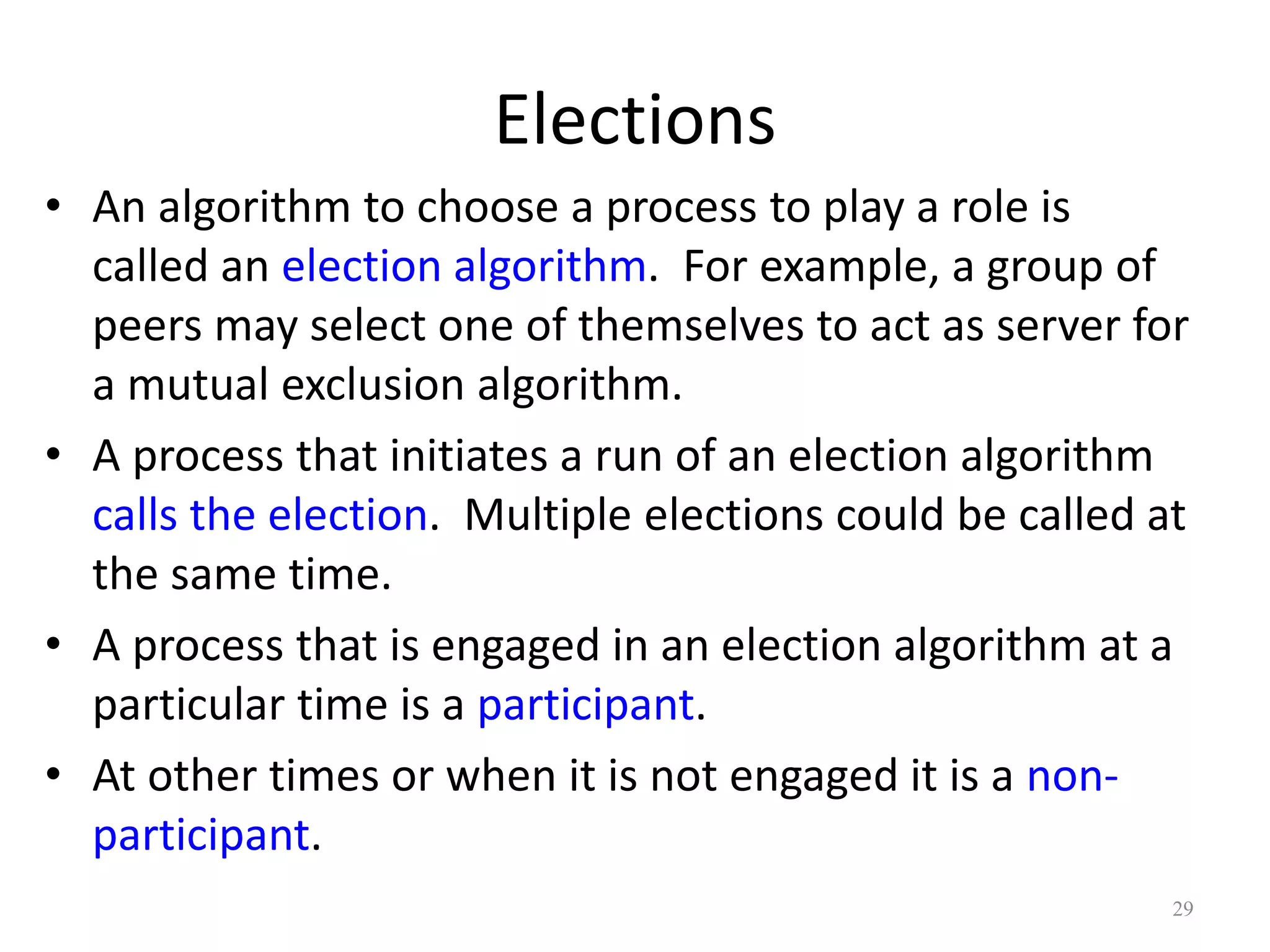 Elections

• An algorithm to choose a process to play a role is called an election algorithm. For example, a group of peers may select one of themselves to act as server for a mutual exclusion algorithm.
• A process that initiates a run of an election algorithm calls the election. Multiple elections could be called at the same time.
• A process that is engaged in an election algorithm at a particular time is a participant.
• At other times or when it is not engaged it is a non-participant.

29